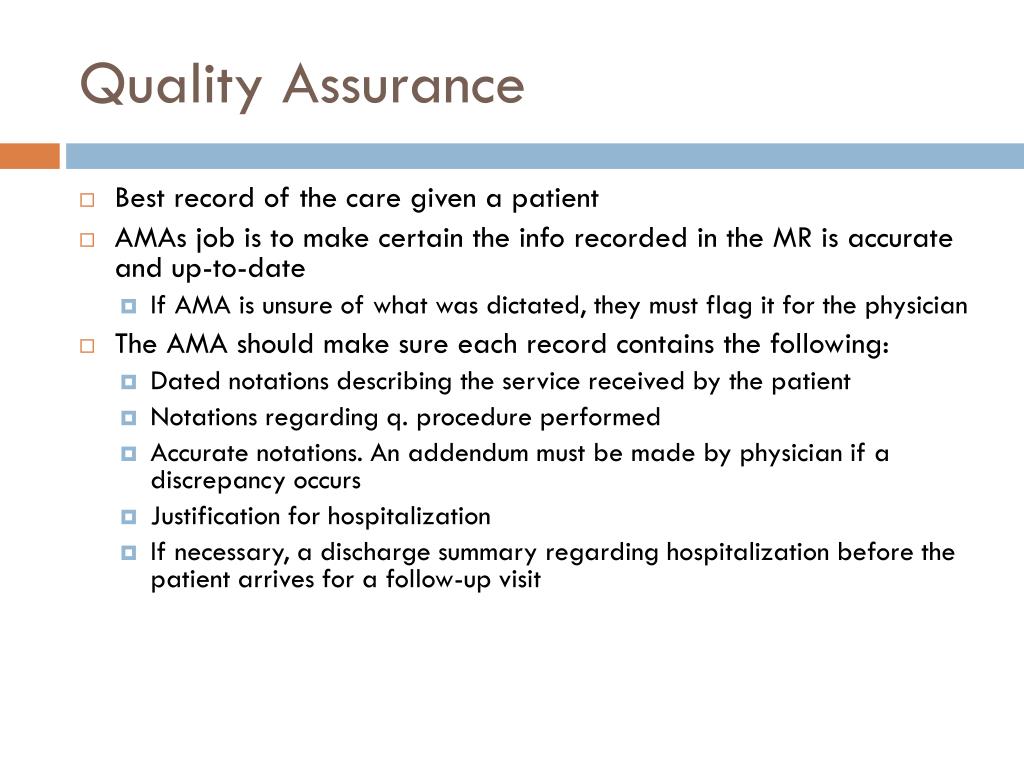 Quality Assurance

Best record of the care given a patient

AMAs job is to make certain the info recorded in the MR is accurate and up-to-date

If AMA is unsure of what was dictated, they must flag it for the physician

The AMA should make sure each record contains the following:

Dated notations describing the service received by the patient

Notations regarding q. procedure performed

Accurate notations. An addendum must be made by physician if a discrepancy occurs

Justification for hospitalization

If necessary, a discharge summary regarding hospitalization before the patient arrives for a follow-up visit